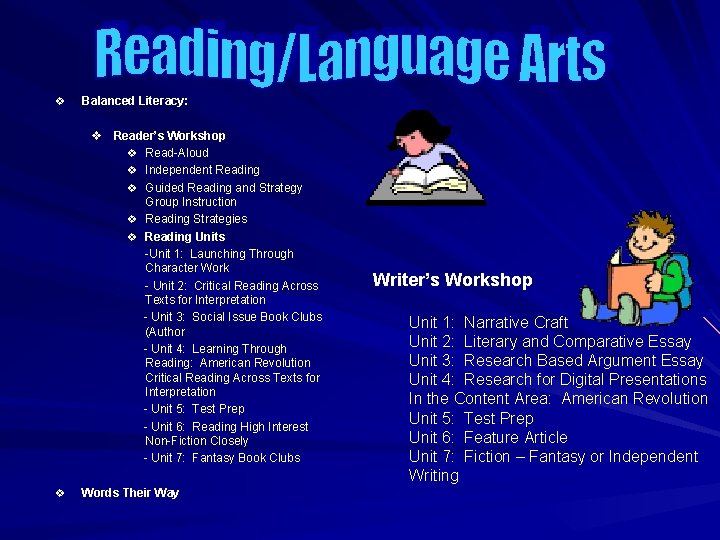 Reading/Language Arts

❖ Balanced Literacy:

❖ Reader's Workshop
❖ Read-Aloud
❖ Independent Reading
❖ Guided Reading and Strategy Group Instruction
❖ Reading Strategies
❖ Reading Units
-Unit 1: Launching Through Character Work
- Unit 2: Critical Reading Across Texts for Interpretation
- Unit 3: Social Issue Book Clubs (Author
- Unit 4: Learning Through Reading: American Revolution Critical Reading Across Texts for Interpretation
- Unit 5: Test Prep
- Unit 6: Reading High Interest Non-Fiction Closely
- Unit 7: Fantasy Book Clubs

❖ Words Their Way

Writer's Workshop

Unit 1: Narrative Craft
Unit 2: Literary and Comparative Essay
Unit 3: Research Based Argument Essay
Unit 4: Research for Digital Presentations In the Content Area: American Revolution
Unit 5: Test Prep
Unit 6: Feature Article
Unit 7: Fiction – Fantasy or Independent Writing